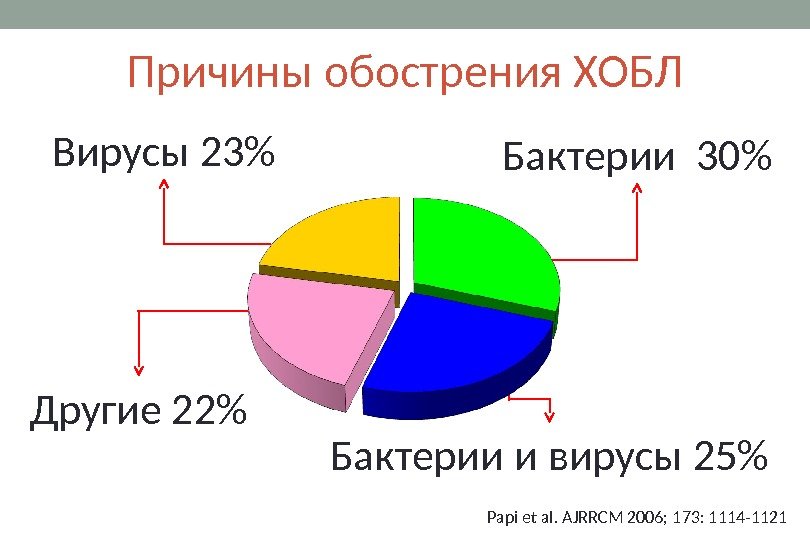 Причины обострения ХОБЛ

Вирусы 23%

Бактерии 30%

Другие 22%

Бактерии и вирусы 25%

Papi et al. AJRRCM 2006; 173: 1114-1121